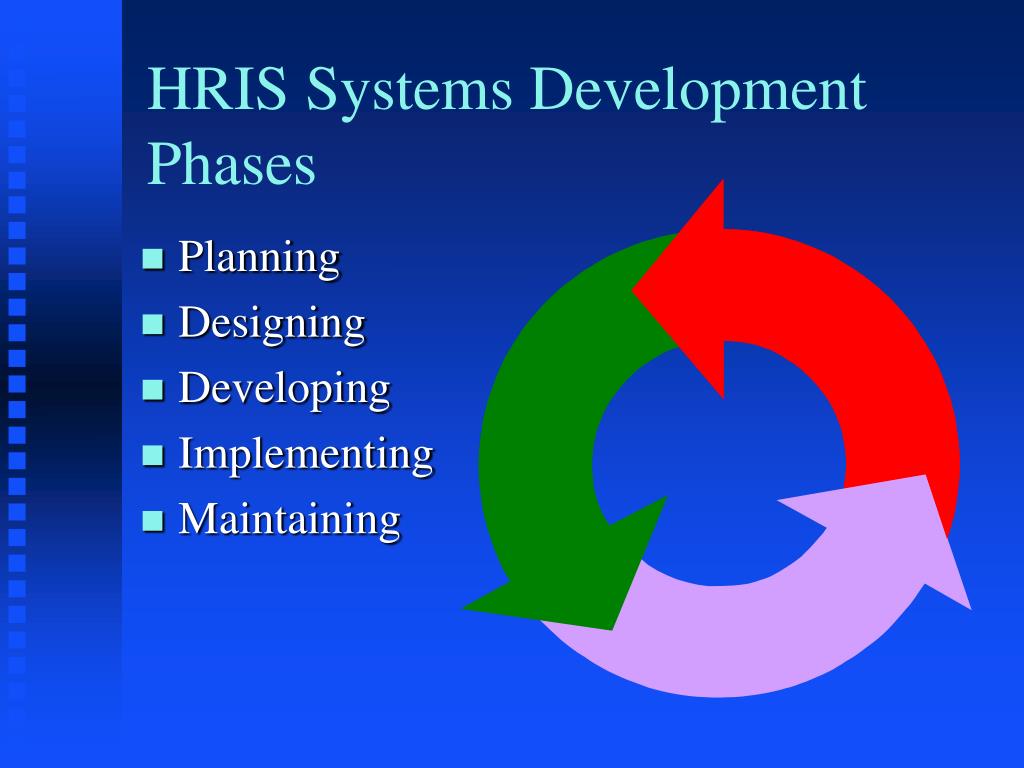 HRIS Systems Development Phases

- Planning
- Designing
- Developing
- Implementing
- Maintaining